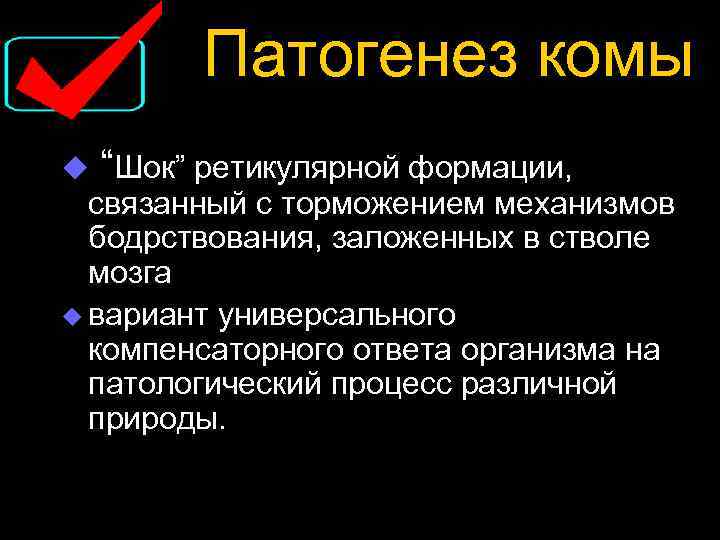 Патогенез комы

“Шок” ретикулярной формации, связанный с торможением механизмов бодрствования, заложенных в стволе мозга

вариант универсального компенсаторного ответа организма на патологический процесс различной природы.